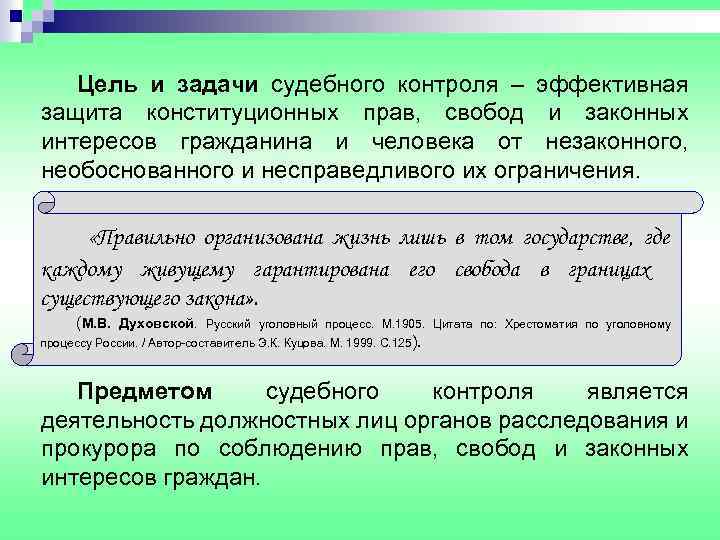 Цель и задачи судебного контроля – эффективная защита конституционных прав, свобод и законных интересов гражданина и человека от незаконного, необоснованного и несправедливого их ограничения.

«Правильно организована жизнь лишь в том государстве, где каждому живущему гарантирована его свобода в границах существующего закона».

(М.В. Духовской. Русский уголовный процесс. М.1905. Цитата по: Хрестоматия по уголовному процессу России. / Автор-составитель Э.К. Куцова. М. 1999. С.125).

Предметом судебного контроля является деятельность должностных лиц органов расследования и прокурора по соблюдению прав, свобод и законных интересов граждан.